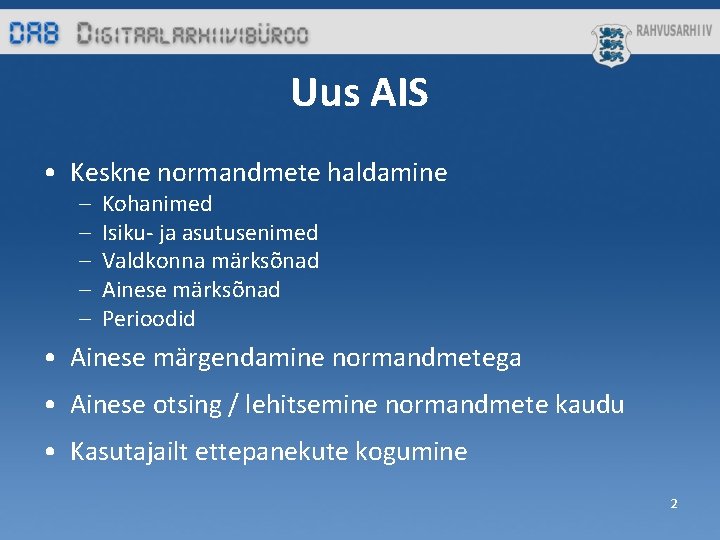 DAB DIGITAALARHIIVIBÜROO

RAHVUSARHIIV

Uus AIS

• Keskne normandmete haldamine
– Kohanimed
– Isiku- ja asutusenimed
– Valdkonna märksõnad
– Ainese märksõnad
– Perioodid
• Ainese märgendamine normandmetega
• Ainese otsing / lehitsemine normandmete kaudu
• Kasutajailt ettepanekute kogumine

2